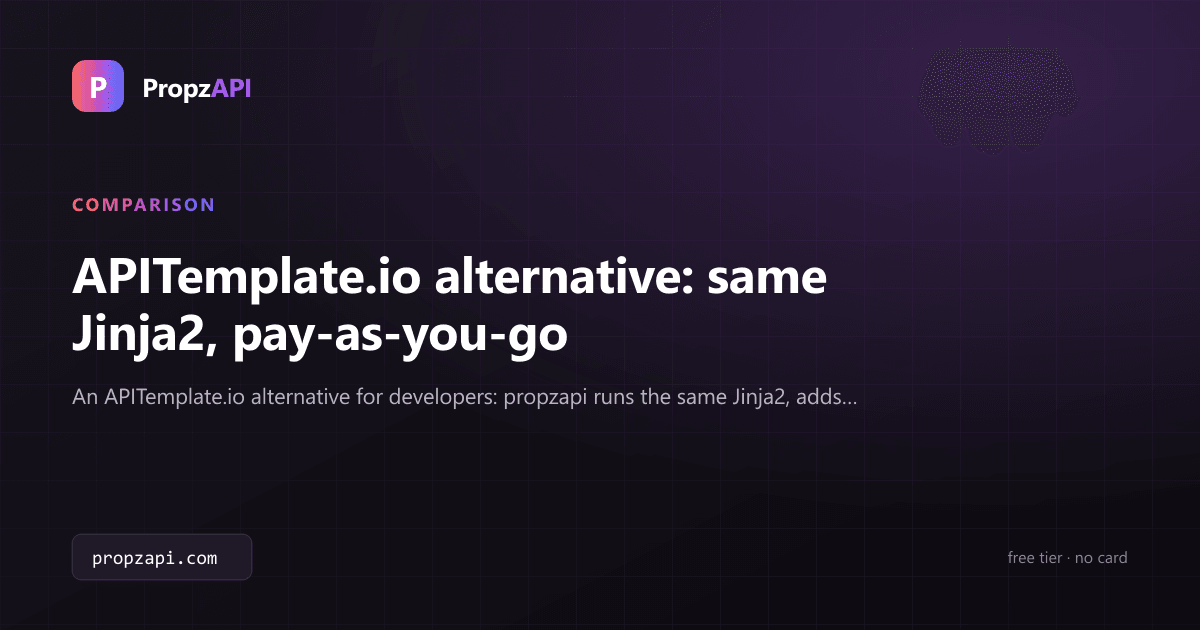 P PropzAPI

COMPARISON

APITemplate.io alternative: same Jinja2, pay-as-you-go

An APITemplate.io alternative for developers: propzapi runs the same Jinja2, adds...

propzapi.com

free tier · no card